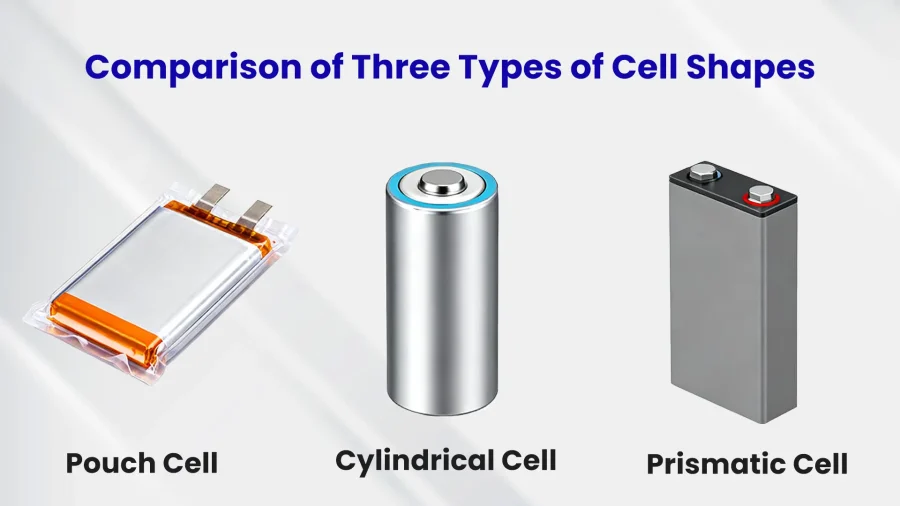 Comparison of Three Types of Cell Shapes

Pouch Cell

Cylindrical Cell

Prismatic Cell